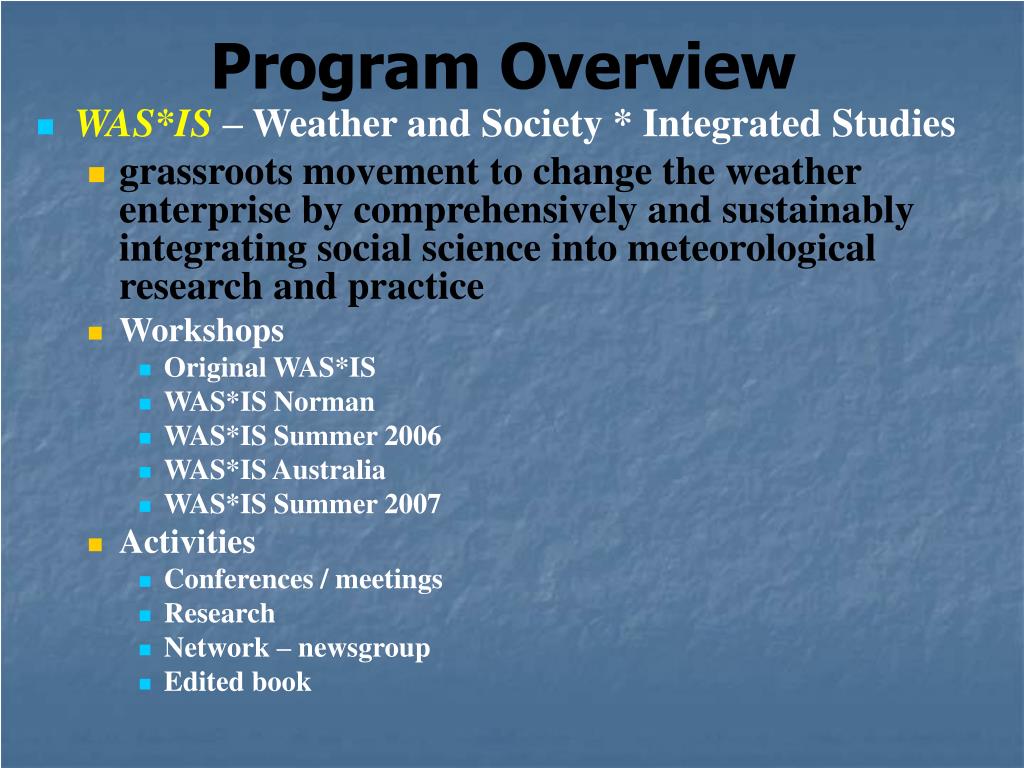 Program Overview

WAS*IS – Weather and Society * Integrated Studies

grassroots movement to change the weather enterprise by comprehensively and sustainably integrating social science into meteorological research and practice

Workshops

Original WAS*IS

WAS*IS Norman

WAS*IS Summer 2006

WAS*IS Australia

WAS*IS Summer 2007

Activities

Conferences / meetings

Research

Network – newsgroup

Edited book